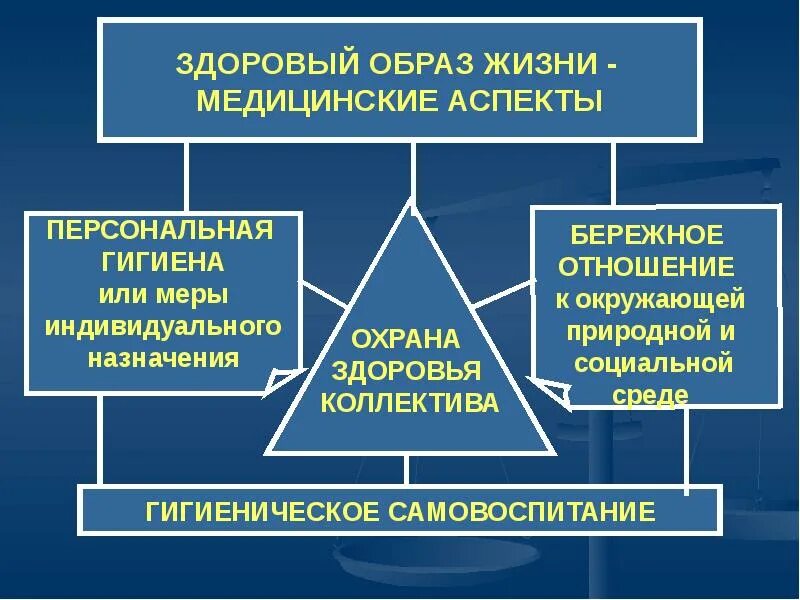 ЗДОРОВЫЙ ОБРАЗ ЖИЗНИ - МЕДИЦИНСКИЕ АСПЕКТЫ

ПЕРСОНАЛЬНАЯ ГИГИЕНА или меры индивидуального назначения

ОХРАНА ЗДОРОВЬЯ КОЛЛЕКТИВА

БЕРЕЖНОЕ ОТНОШЕНИЕ к окружающей природной и социальной среде

ГИГИЕНИЧЕСКОЕ САМОВОСПИТАНИЕ